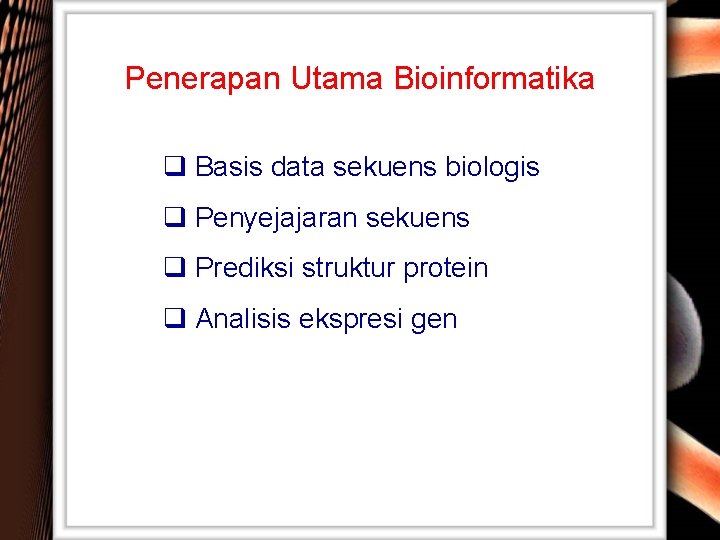 Penerapan Utama Bioinformatika

❑ Basis data sekuens biologis

❑ Penyejajaran sekuens

❑ Prediksi struktur protein

❑ Analisis ekspresi gen